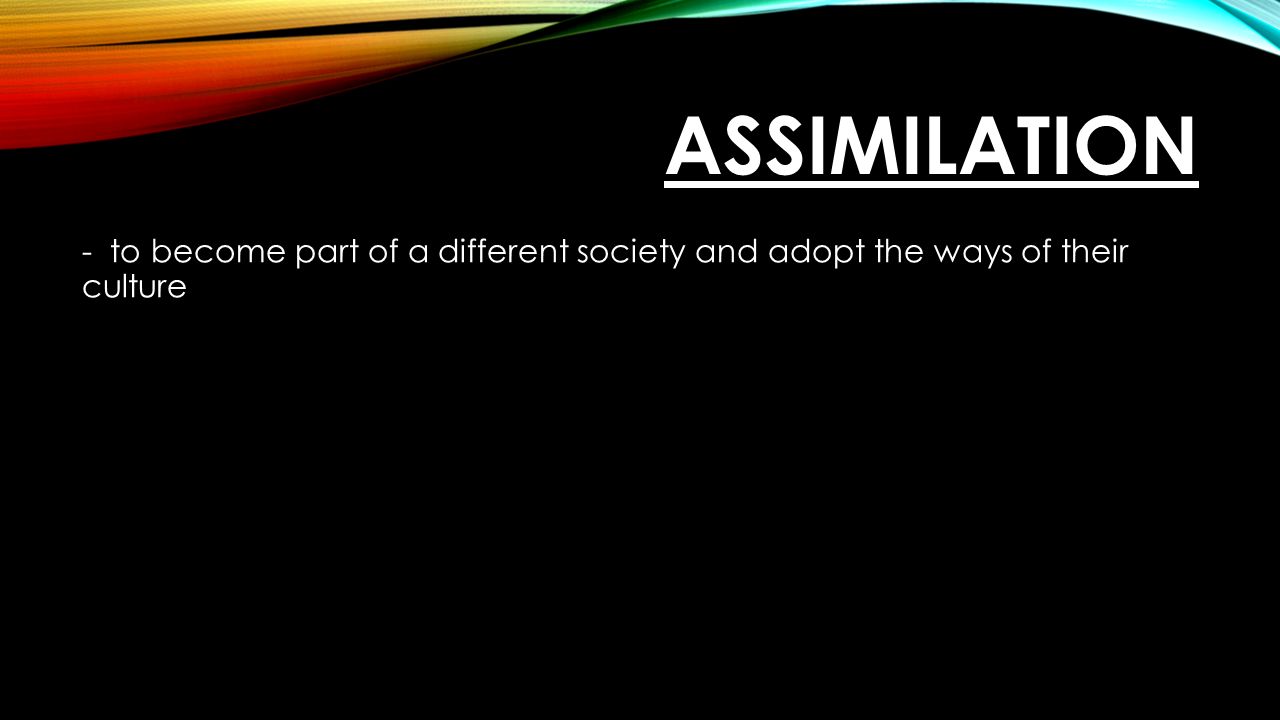 ASSIMILATION

- to become part of a different society and adopt the ways of their culture